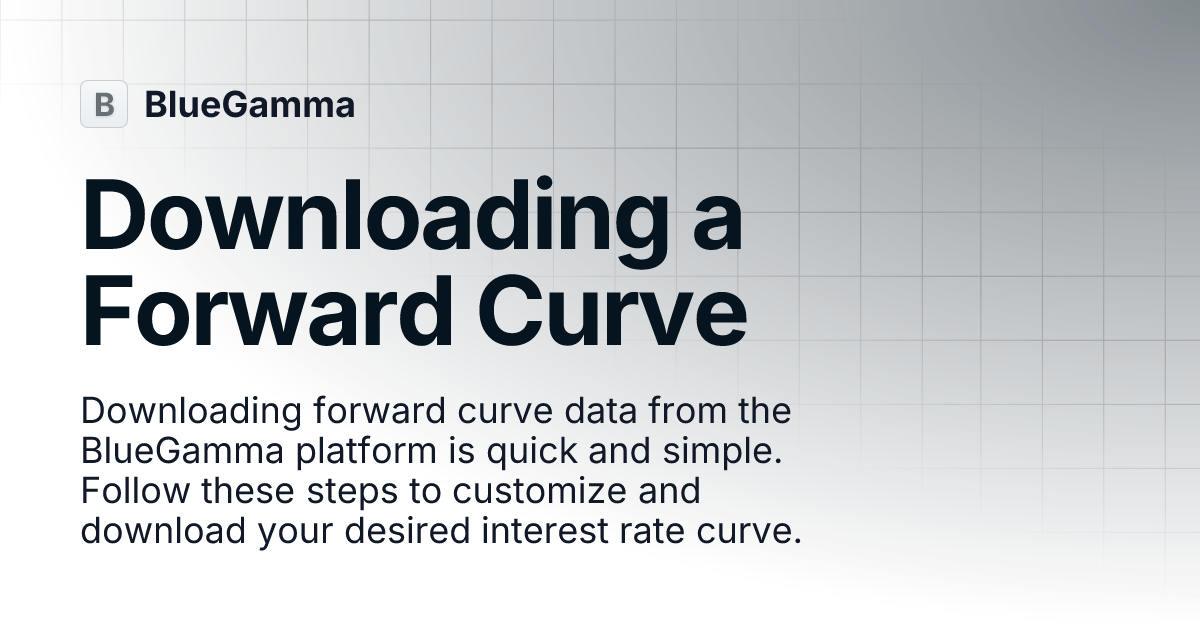 B BlueGamma

Downloading a Forward Curve

Downloading forward curve data from the BlueGamma platform is quick and simple. Follow these steps to customize and download your desired interest rate curve.